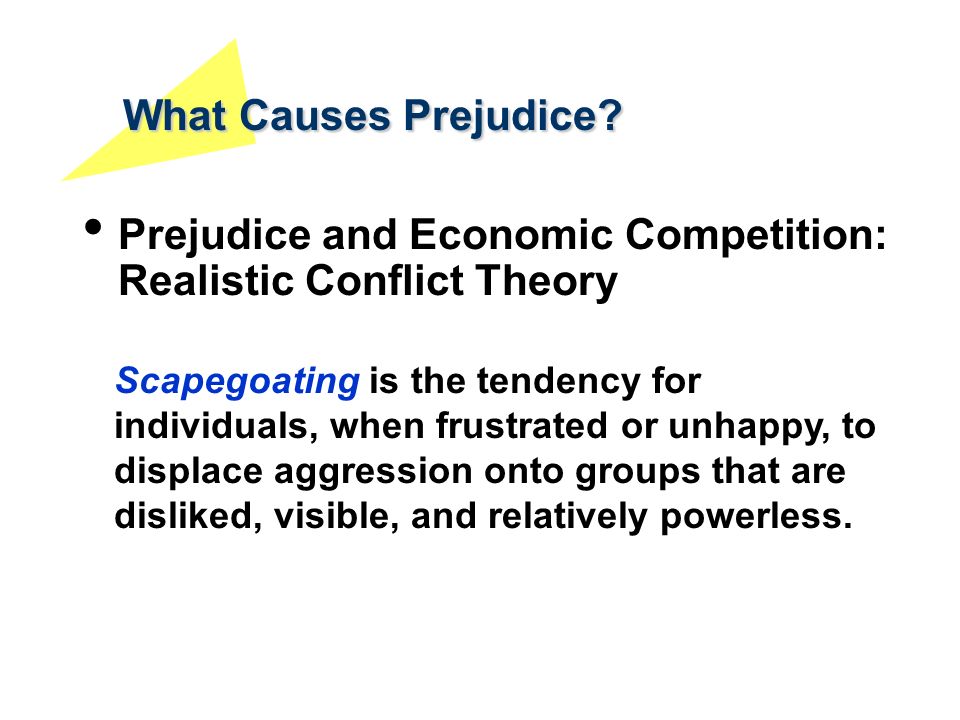 What Causes Prejudice?

• Prejudice and Economic Competition: Realistic Conflict Theory

Scapegoating is the tendency for individuals, when frustrated or unhappy, to displace aggression onto groups that are disliked, visible, and relatively powerless.